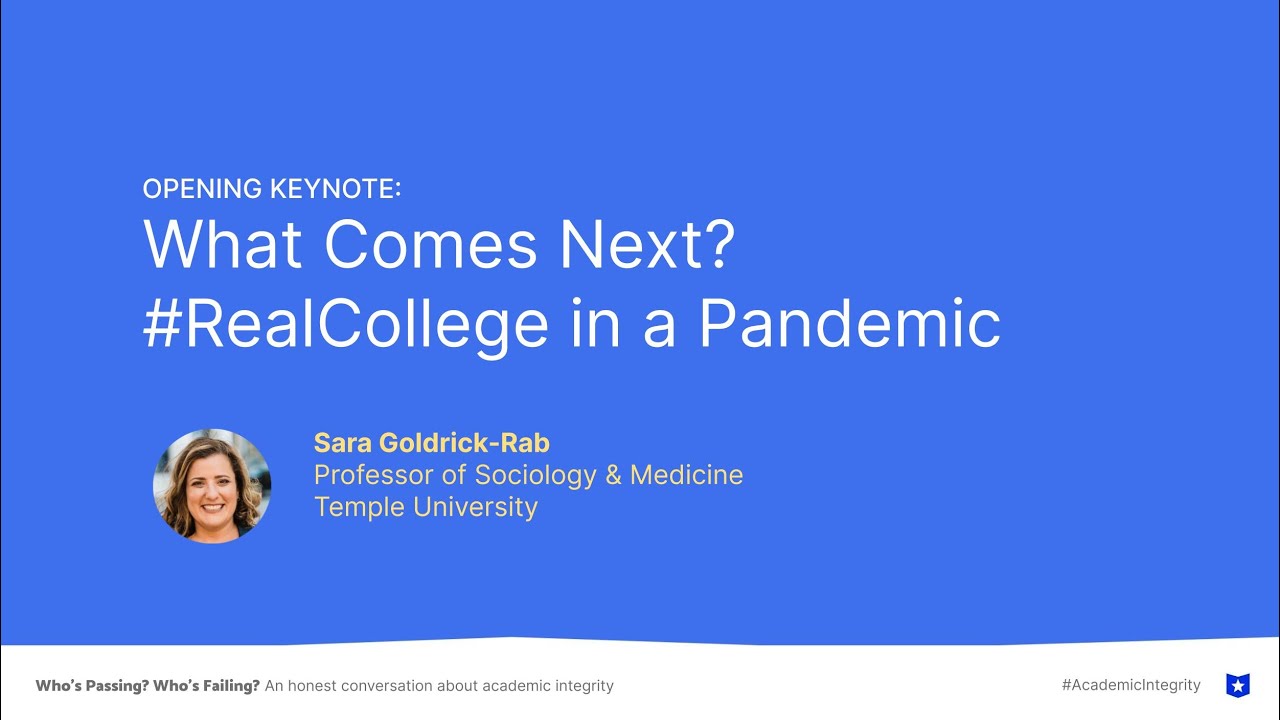 OPENING KEYNOTE:
What Comes Next?
#RealCollege in a Pandemic

Sara Goldrick-Rab
Professor of Sociology & Medicine
Temple University

Who's Passing? Who's Failing? An honest conversation about academic integrity

#AcademicIntegrity